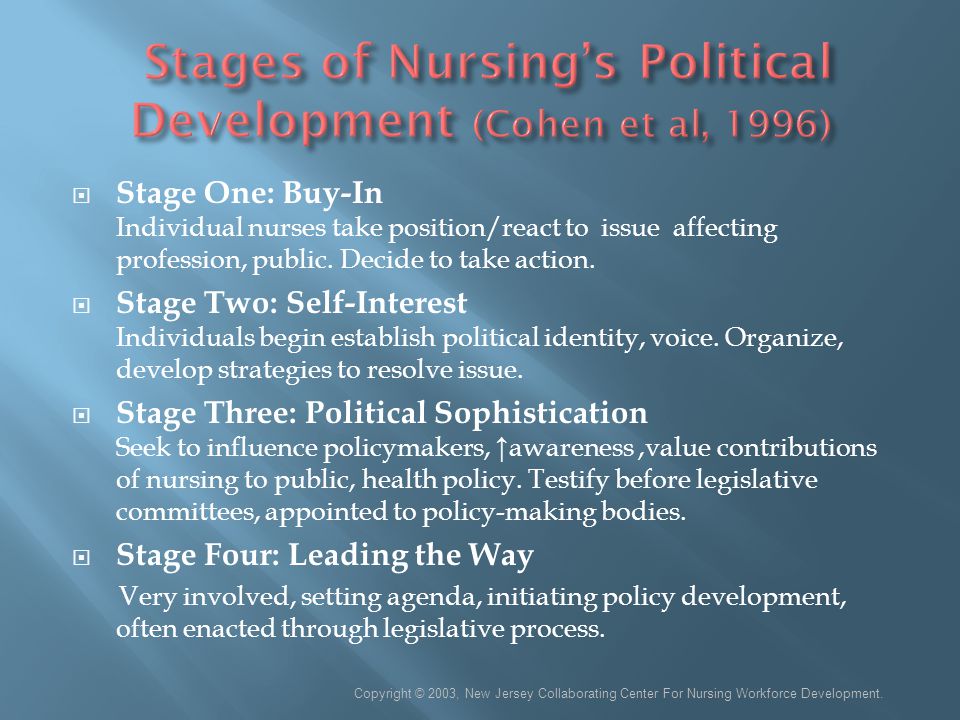 Stages of Nursing's Political Development (Cohen et al, 1996)

Stage One: Buy-In
Individual nurses take position/react to issue affecting profession, public. Decide to take action.

Stage Two: Self-Interest
Individuals begin establish political identity, voice. Organize, develop strategies to resolve issue.

Stage Three: Political Sophistication
Seek to influence policymakers, ↑awareness ,value contributions of nursing to public, health policy. Testify before legislative committees, appointed to policy-making bodies.

Stage Four: Leading the Way
Very involved, setting agenda, initiating policy development, often enacted through legislative process.

Copyright © 2003, New Jersey Collaborating Center For Nursing Workforce Development.